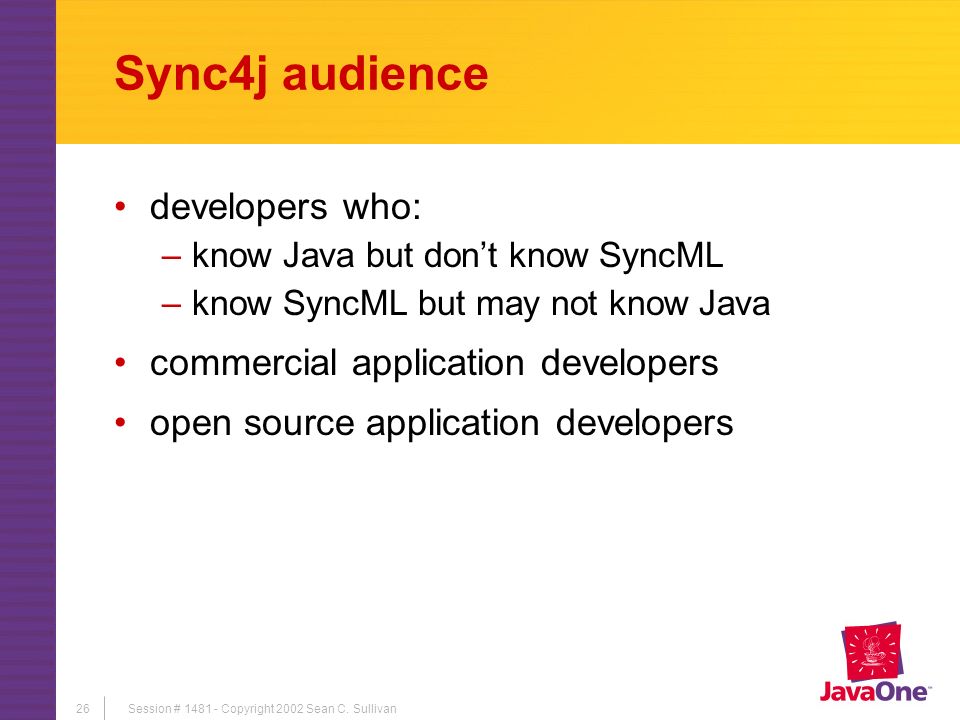 Sync4j audience

• developers who:
 – know Java but don't know SyncML
 – know SyncML but may not know Java
• commercial application developers
• open source application developers

26 Session # 1481 - Copyright 2002 Sean C. Sullivan

JavaOne™